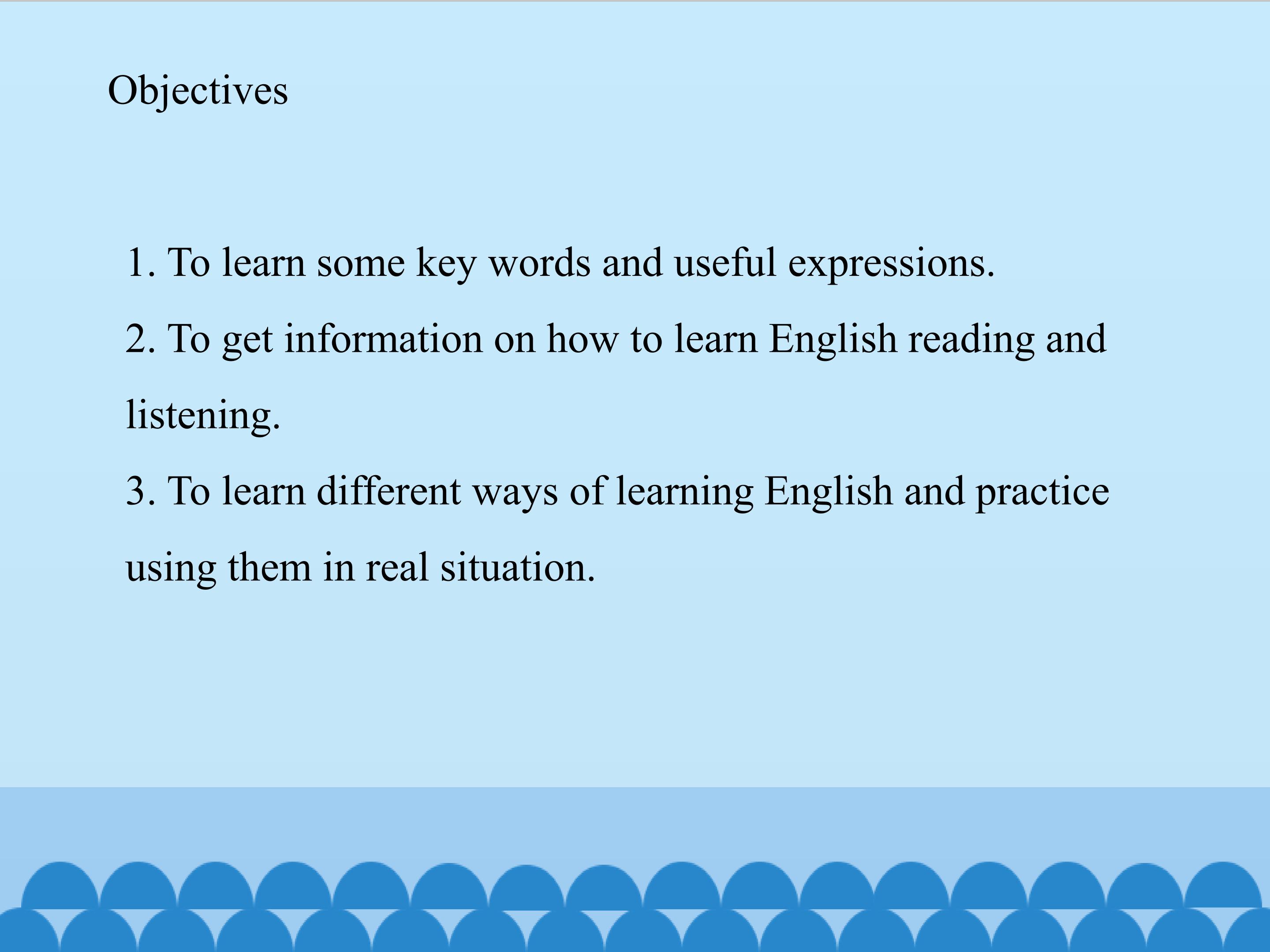 Objectives

1. To learn some key words and useful expressions.

2. To get information on how to learn English reading and listening.

3. To learn different ways of learning English and practice using them in real situation.